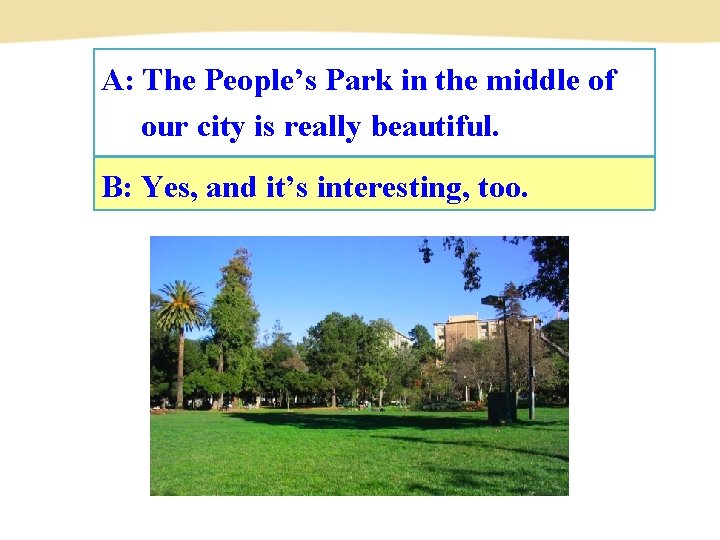 A: The People’s Park in the middle of our city is really beautiful.

B: Yes, and it’s interesting, too.